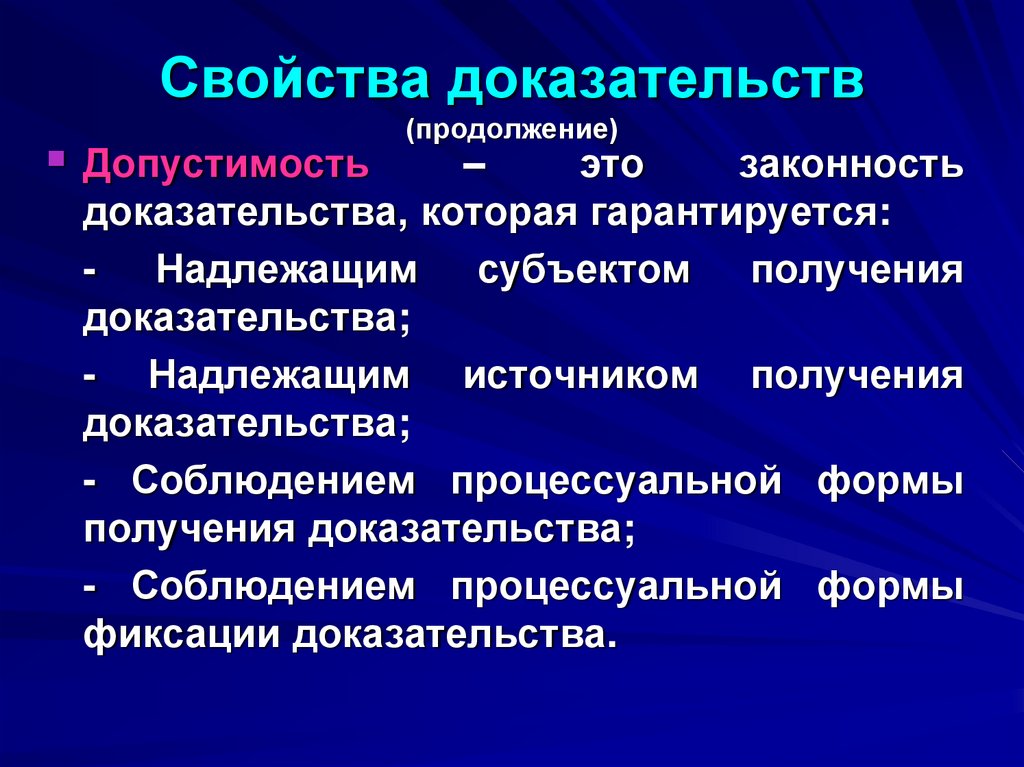 Свойства доказательств
(продолжение)

Допустимость – это законность доказательства, которая гарантируется:

- Надлежащим субъектом получения доказательства;

- Надлежащим источником получения доказательства;

- Соблюдением процессуальной формы получения доказательства;

- Соблюдением процессуальной формы фиксации доказательства.